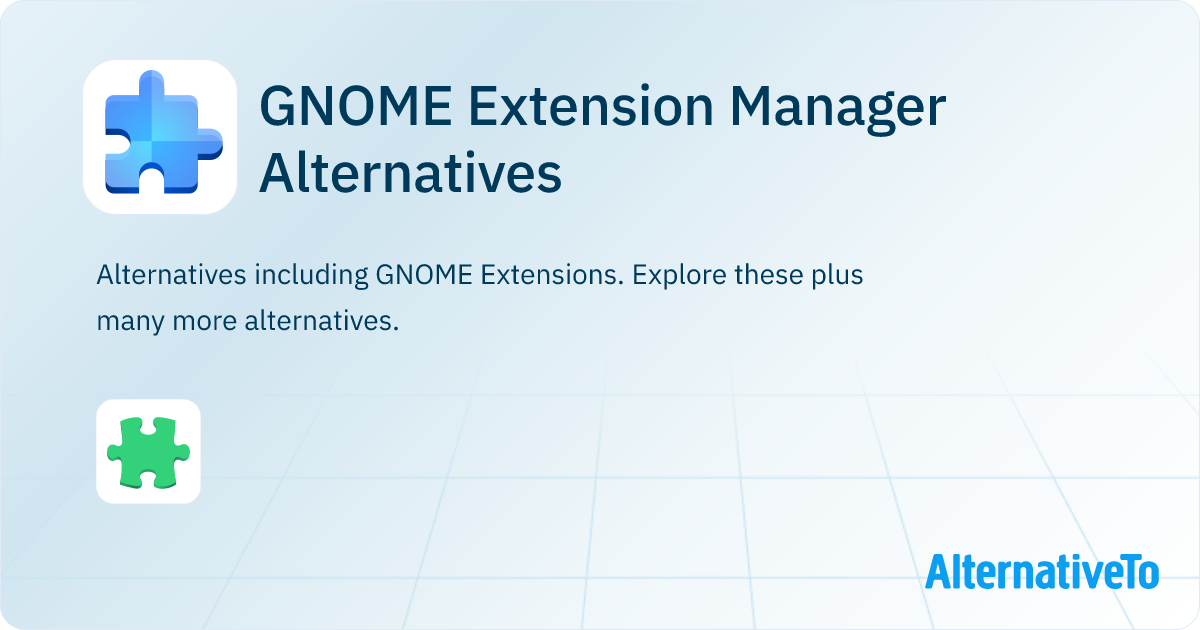 GNOME Extension Manager Alternatives

Alternatives including GNOME Extensions. Explore these plus many more alternatives.

AlternativeTo